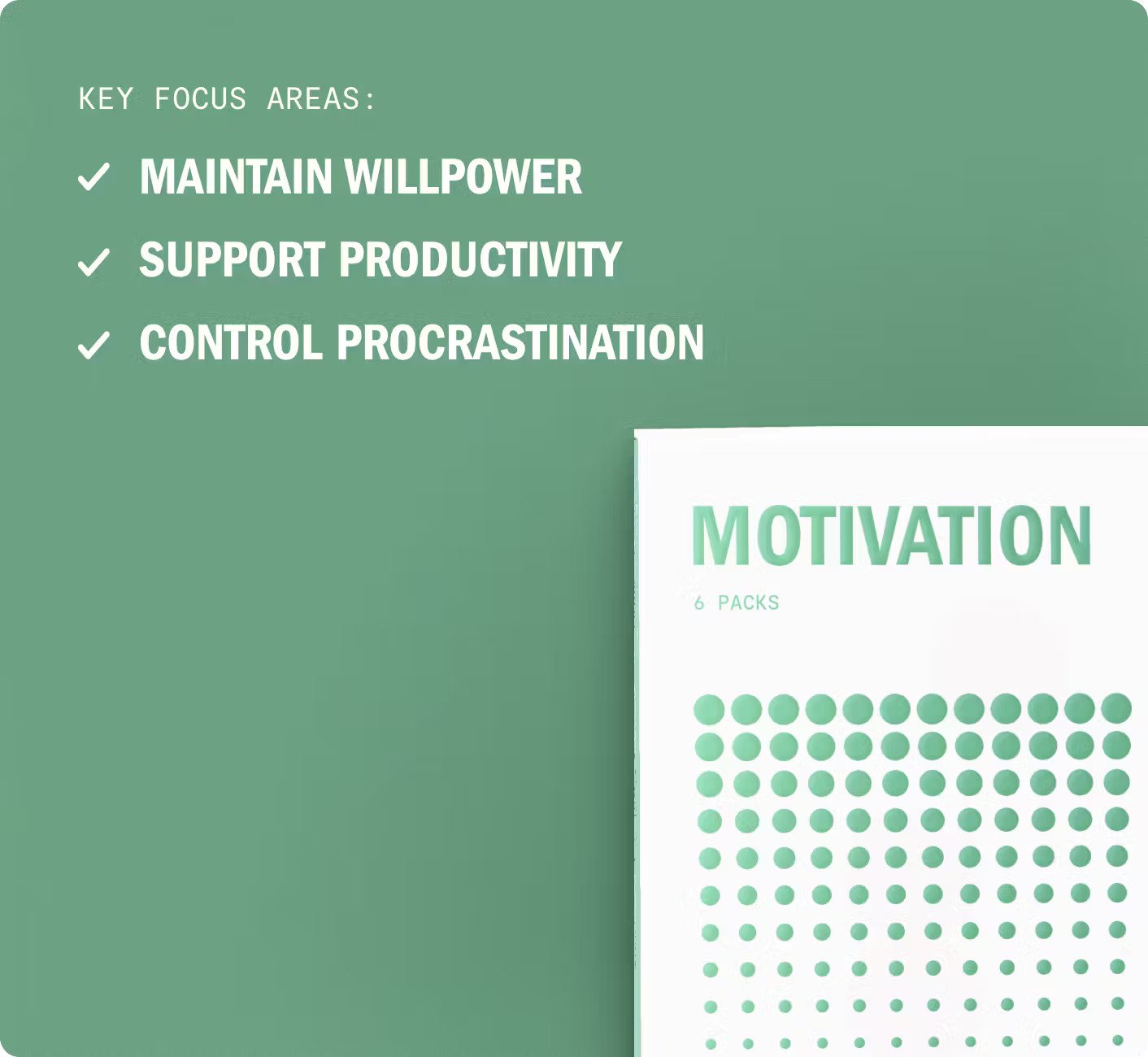 KEY FOCUS AREAS:

✓ MAINTAIN WILLPOWER

✓ SUPPORT PRODUCTIVITY

✓ CONTROL PROCRASTINATION

MOTIVATION

6 PACKS